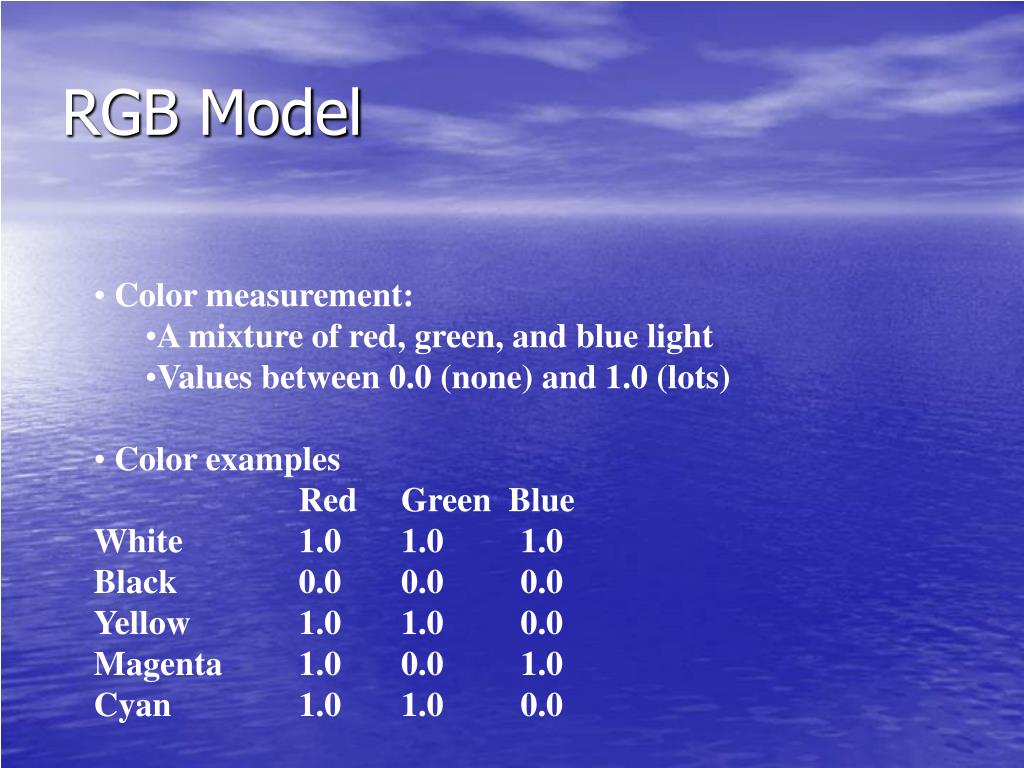 RGB Model

• Color measurement:
•A mixture of red, green, and blue light
•Values between 0.0 (none) and 1.0 (lots)

• Color examples

| | Red | Green | Blue |
|---|---|---|---|
| White | 1.0 | 1.0 | 1.0 |
| Black | 0.0 | 0.0 | 0.0 |
| Yellow | 1.0 | 1.0 | 0.0 |
| Magenta | 1.0 | 0.0 | 1.0 |
| Cyan | 1.0 | 1.0 | 0.0 |